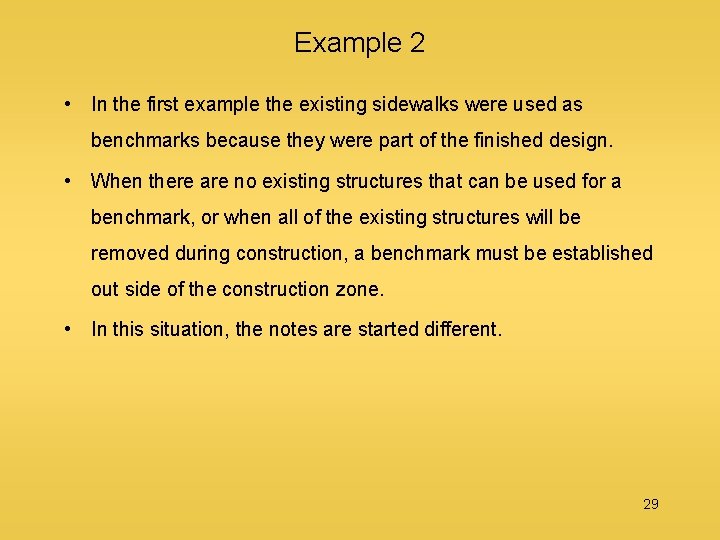 Example 2

• In the first example the existing sidewalks were used as benchmarks because they were part of the finished design.

• When there are no existing structures that can be used for a benchmark, or when all of the existing structures will be removed during construction, a benchmark must be established out side of the construction zone.

• In this situation, the notes are started different.

29